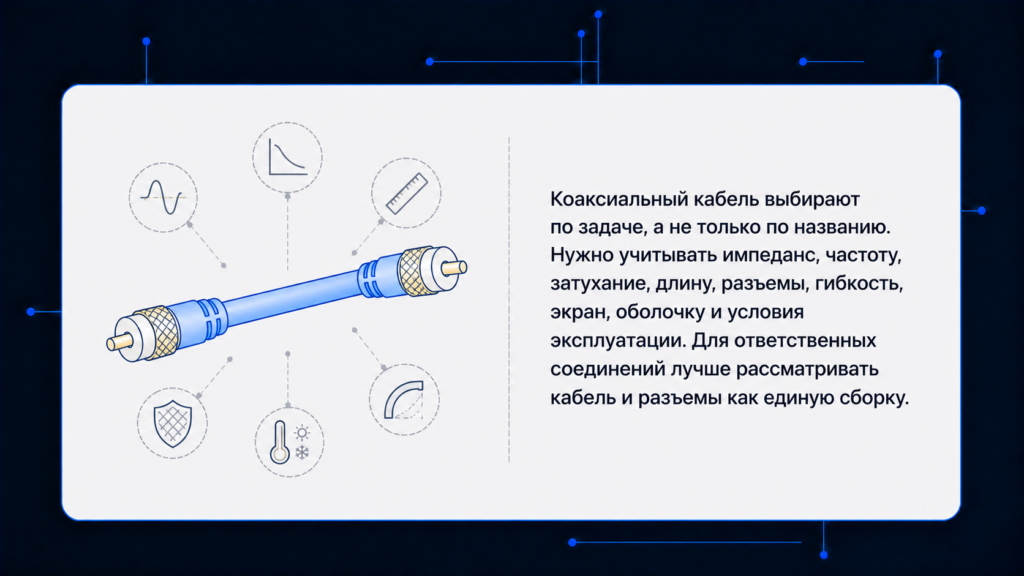 Коаксиальный кабель выбирают по задаче, а не только по названию. Нужно учитывать импеданс, частоту, затухание, длину, разъемы, гибкость, экран, оболочку и условия эксплуатации. Для ответственных соединений лучше рассматривать кабель и разъемы как единую сборку.